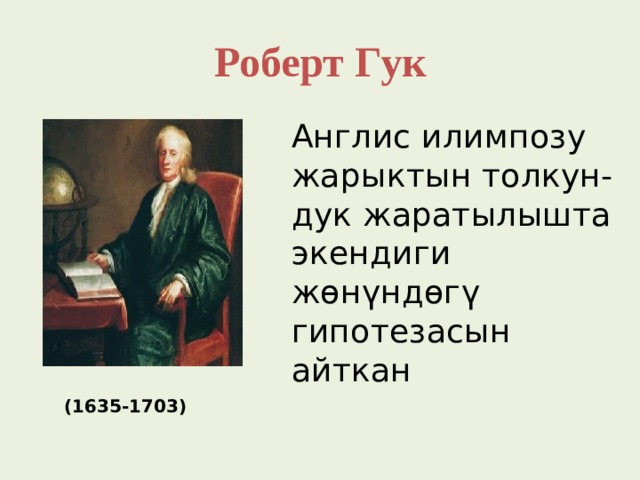 Роберт Гук

Англис илимпозу жарыктын толкундук жаратылышта экендиги жөнүндөгү гипотезасын айткан

(1635-1703)